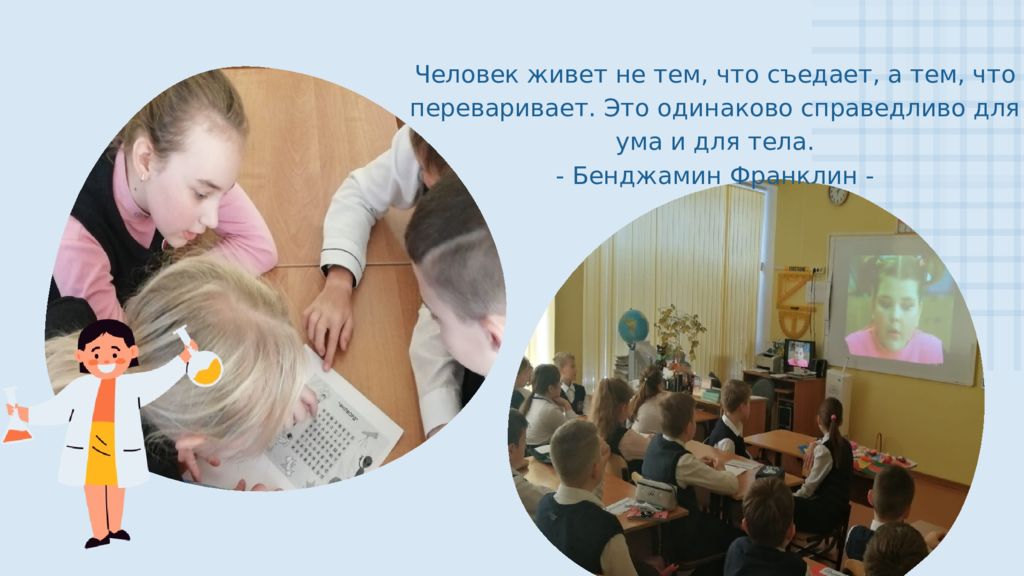 Человек живет не тем, что съедает, а тем, что переваривает. Это одинаково справедливо для ума и для тела.
- Бенджамин Франклин -